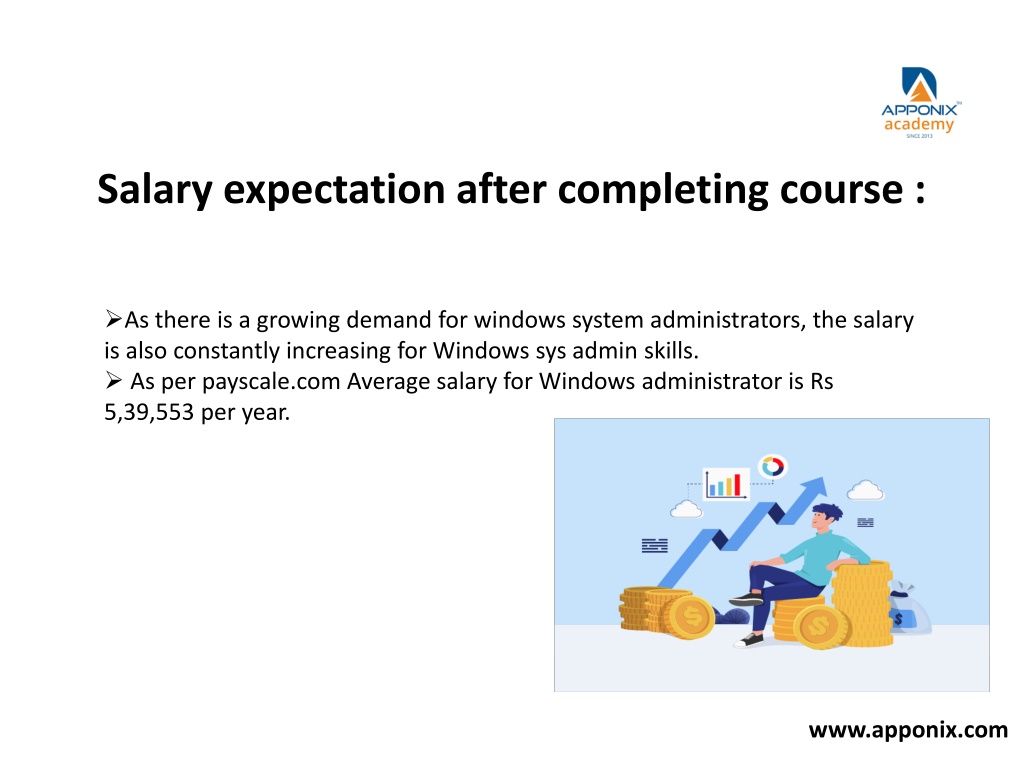 APPONIX™
academy
SINCE 2013

Salary expectation after completing course :

➢As there is a growing demand for windows system administrators, the salary is also constantly increasing for Windows sys admin skills.
➢ As per payscale.com Average salary for Windows administrator is Rs 5,39,553 per year.

$
$
$

www.apponix.com